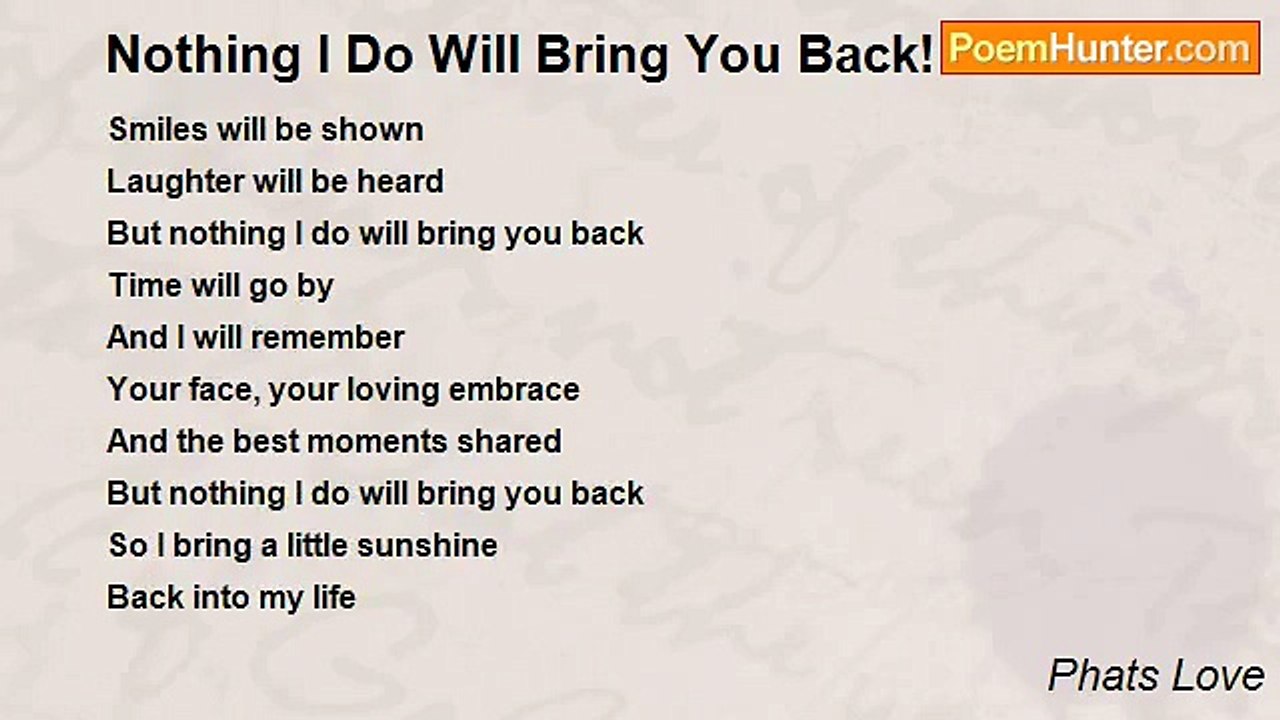 Nothing I Do Will Bring You Back!

PoemHunter.com

Smiles will be shown
Laughter will be heard
But nothing I do will bring you back
Time will go by
And I will remember
Your face, your loving embrace
And the best moments shared
But nothing I do will bring you back
So I bring a little sunshine
Back into my life

Phats Love